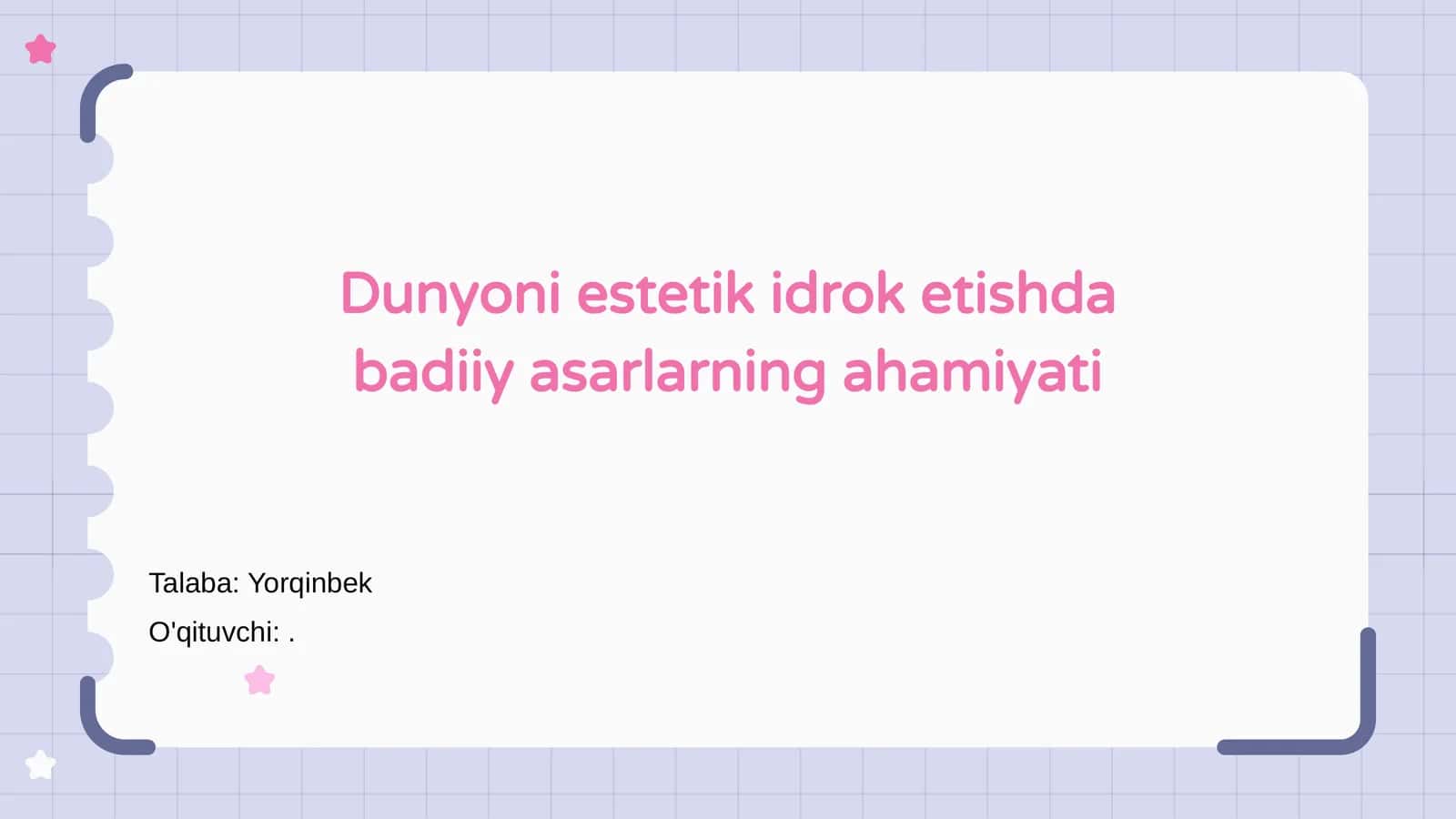 Dunyoni estetik idrok etishda badiiy asarlarning ahamiyati

Talaba: Yorqinbek
O'qituvchi: .